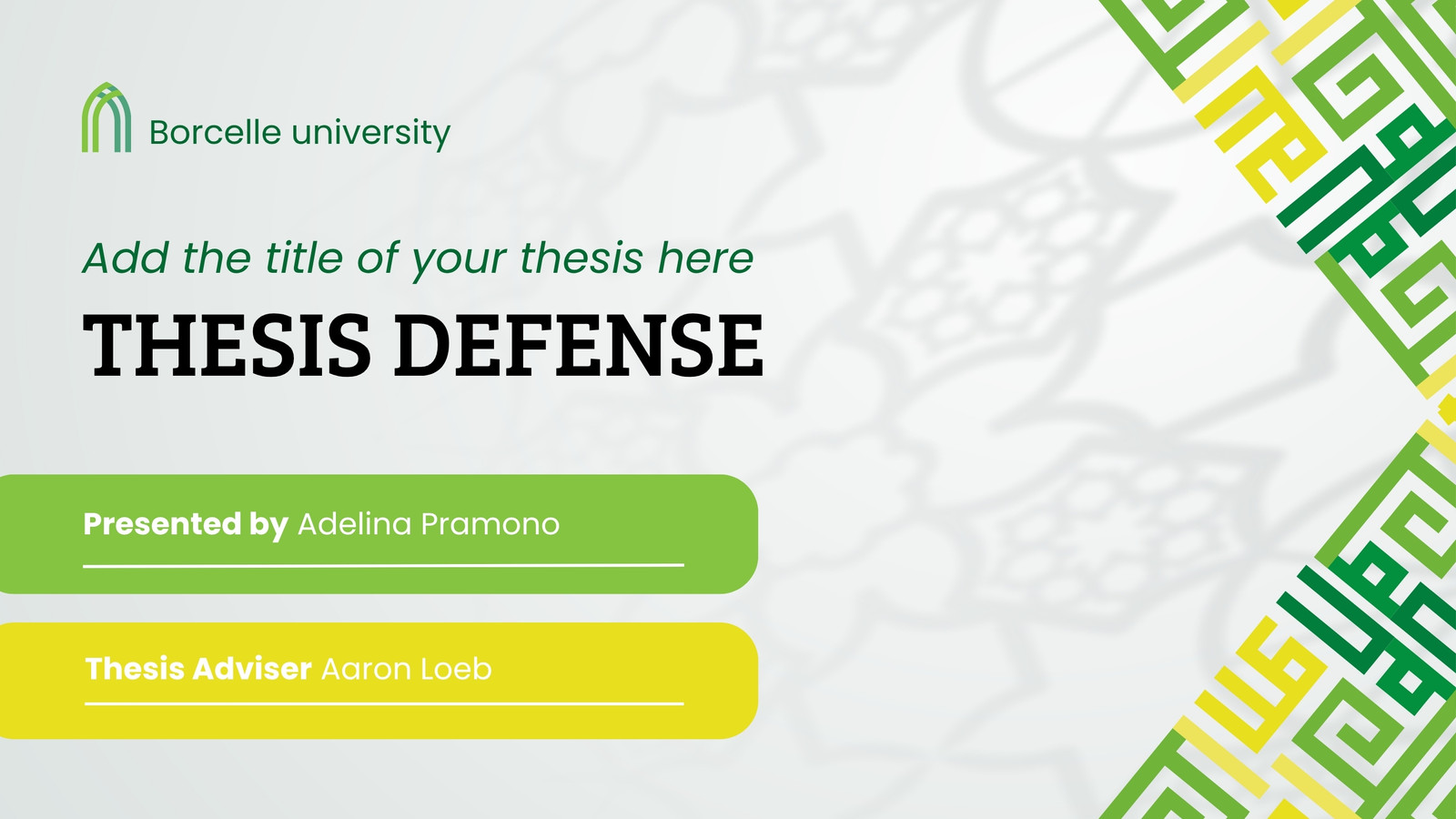 Borcelle university

Add the title of your thesis here

THESIS DEFENSE

Presented by Adelina Pramono

Thesis Adviser Aaron Loeb